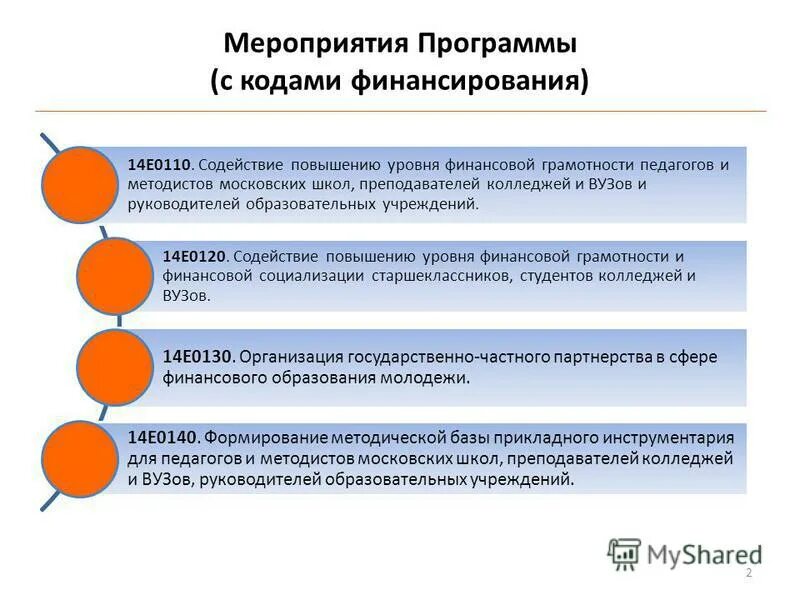 Мероприятия Программы
(с кодами финансирования)

14Е0110. Содействие повышению уровня финансовой грамотности педагогов и методистов московских школ, преподавателей колледжей и ВУЗов и руководителей образовательных учреждений.

14Е0120. Содействие повышению уровня финансовой грамотности и финансовой социализации старшеклассников, студентов колледжей и ВУЗов.

14Е0130. Организация государственно-частного партнерства в сфере финансового образования молодежи.

14Е0140. Формирование методической базы прикладного инструментария для педагогов и методистов московских школ, преподавателей колледжей и ВУЗов, руководителей образовательных учреждений.

MyShared

2